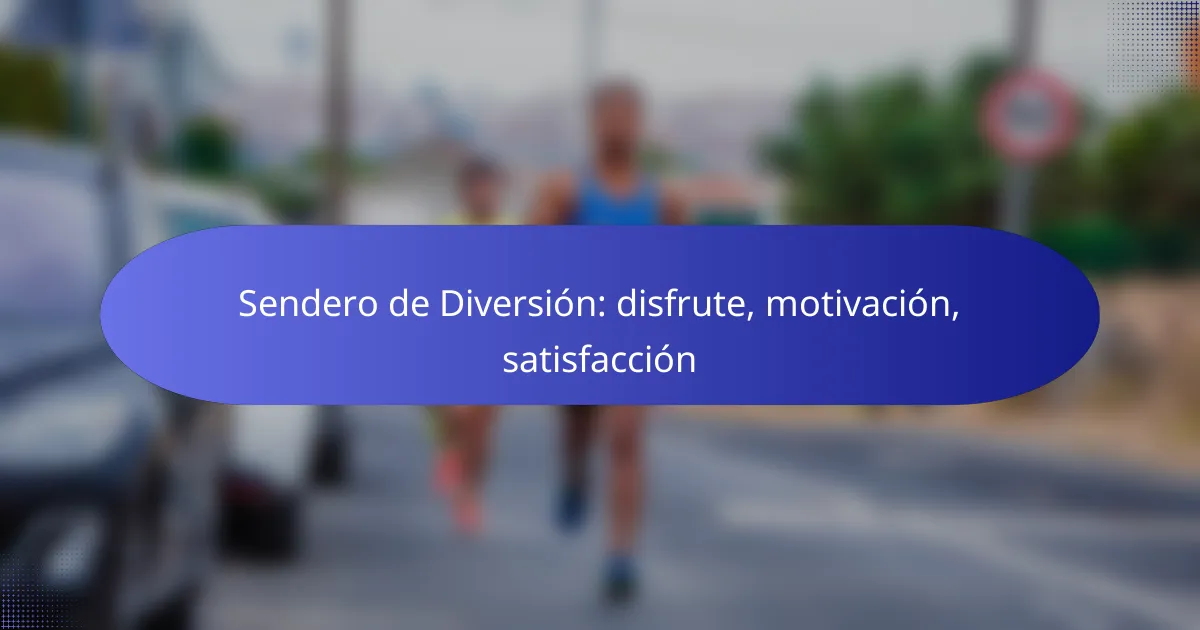 Sendero de Diversión: disfrute, motivación, satisfacción